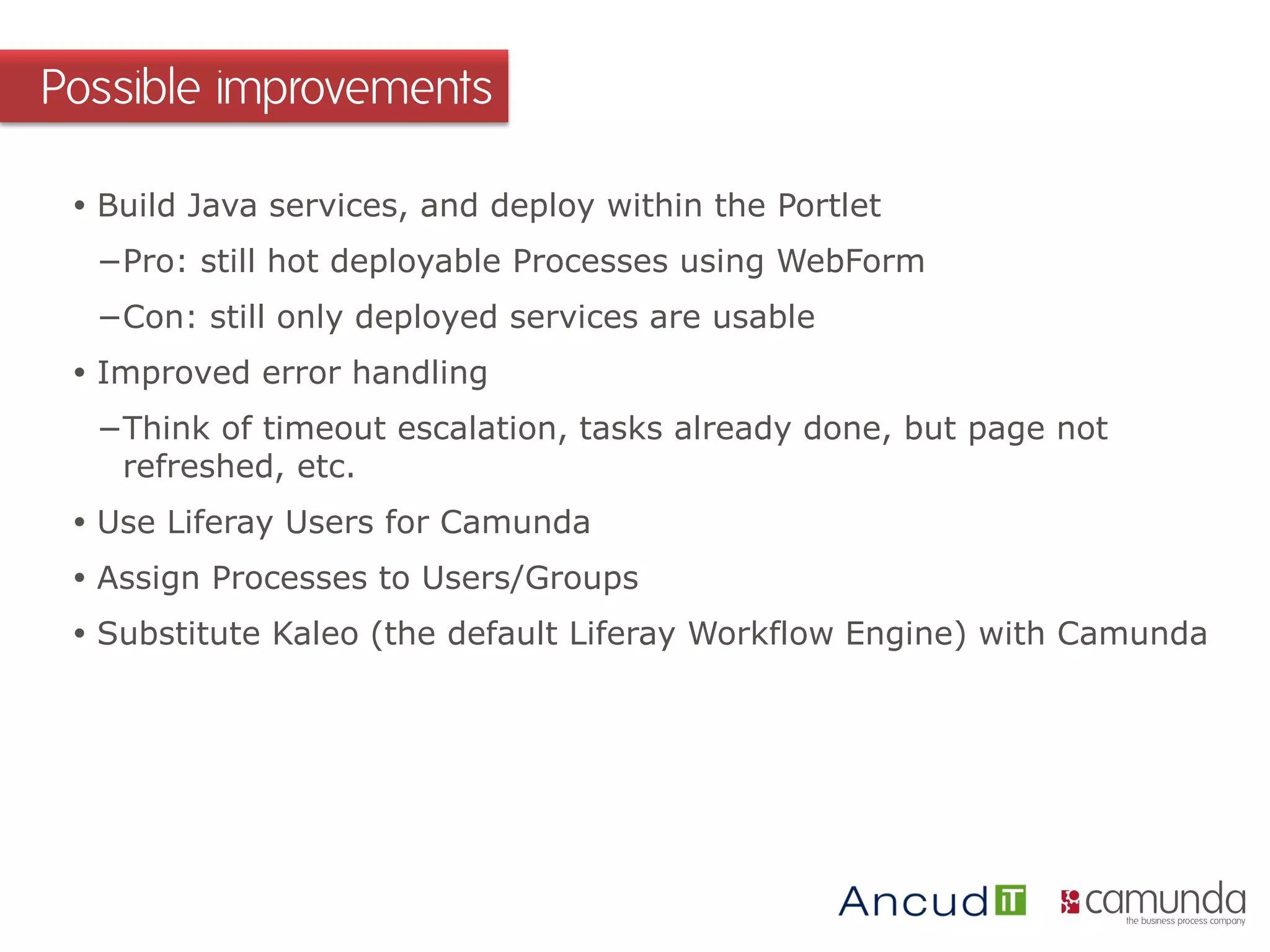 Possible improvements

• Build Java services, and deploy within the Portlet

–Pro: still hot deployable Processes using WebForm

–Con: still only deployed services are usable

• Improved error handling

–Think of timeout escalation, tasks already done, but page not refreshed, etc.

• Use Liferay Users for Camunda

• Assign Processes to Users/Groups

• Substitute Kaleo (the default Liferay Workflow Engine) with Camunda

Ancud IT

camunda
the business process company